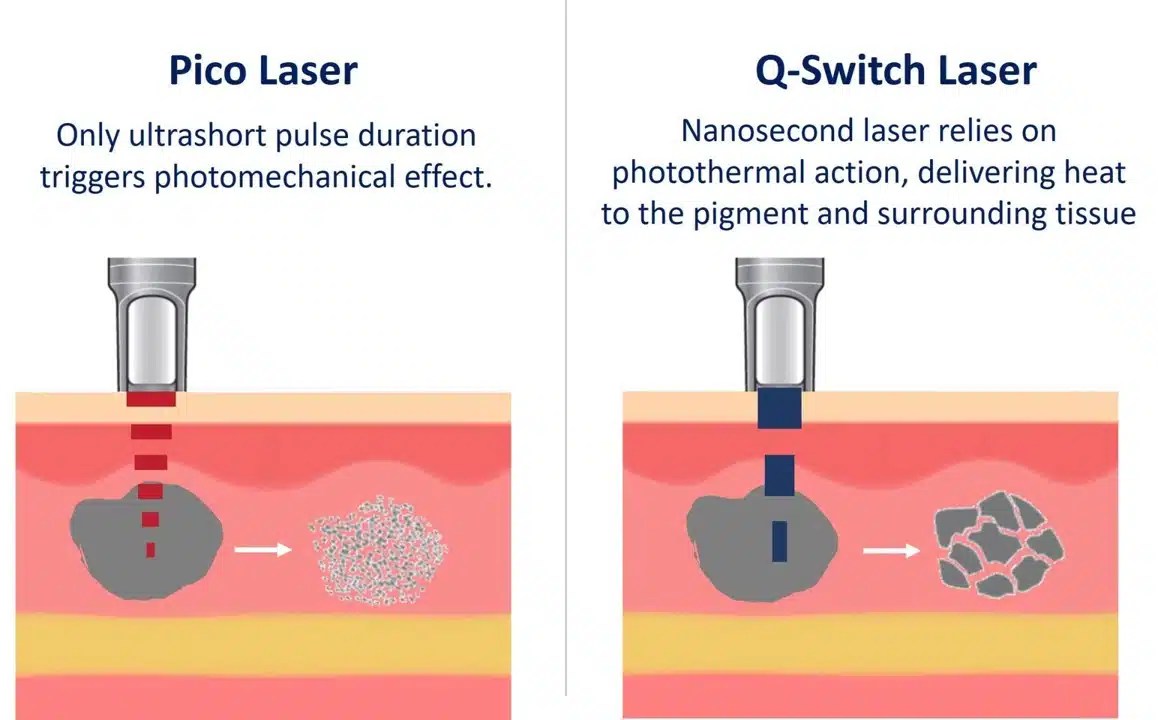 Pico Laser

Only ultrashort pulse duration triggers photomechanical effect.

Q-Switch Laser

Nanosecond laser relies on photothermal action, delivering heat to the pigment and surrounding tissue